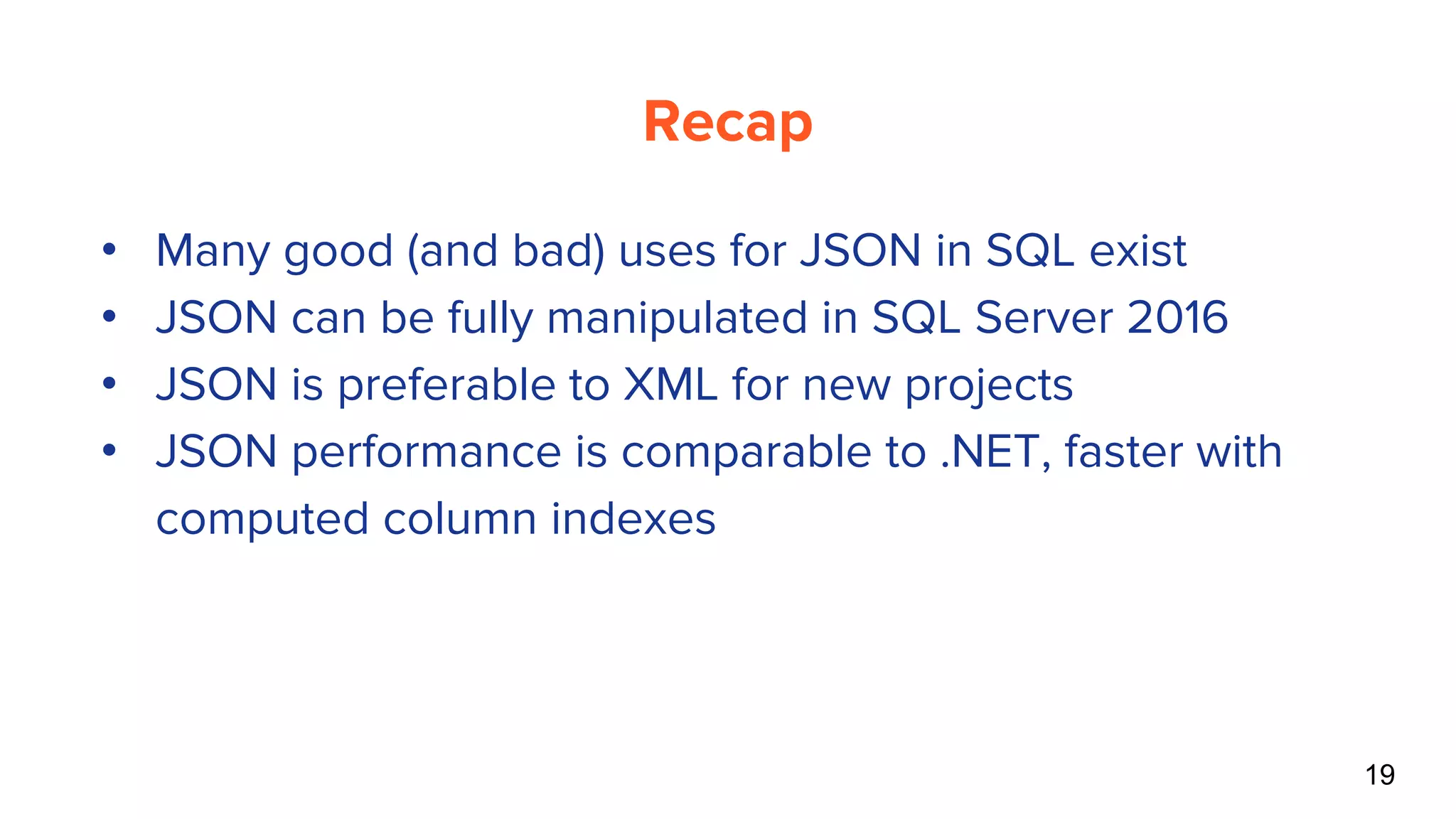 Recap

• Many good (and bad) uses for JSON in SQL exist
• JSON can be fully manipulated in SQL Server 2016
• JSON is preferable to XML for new projects
• JSON performance is comparable to .NET, faster with computed column indexes

19